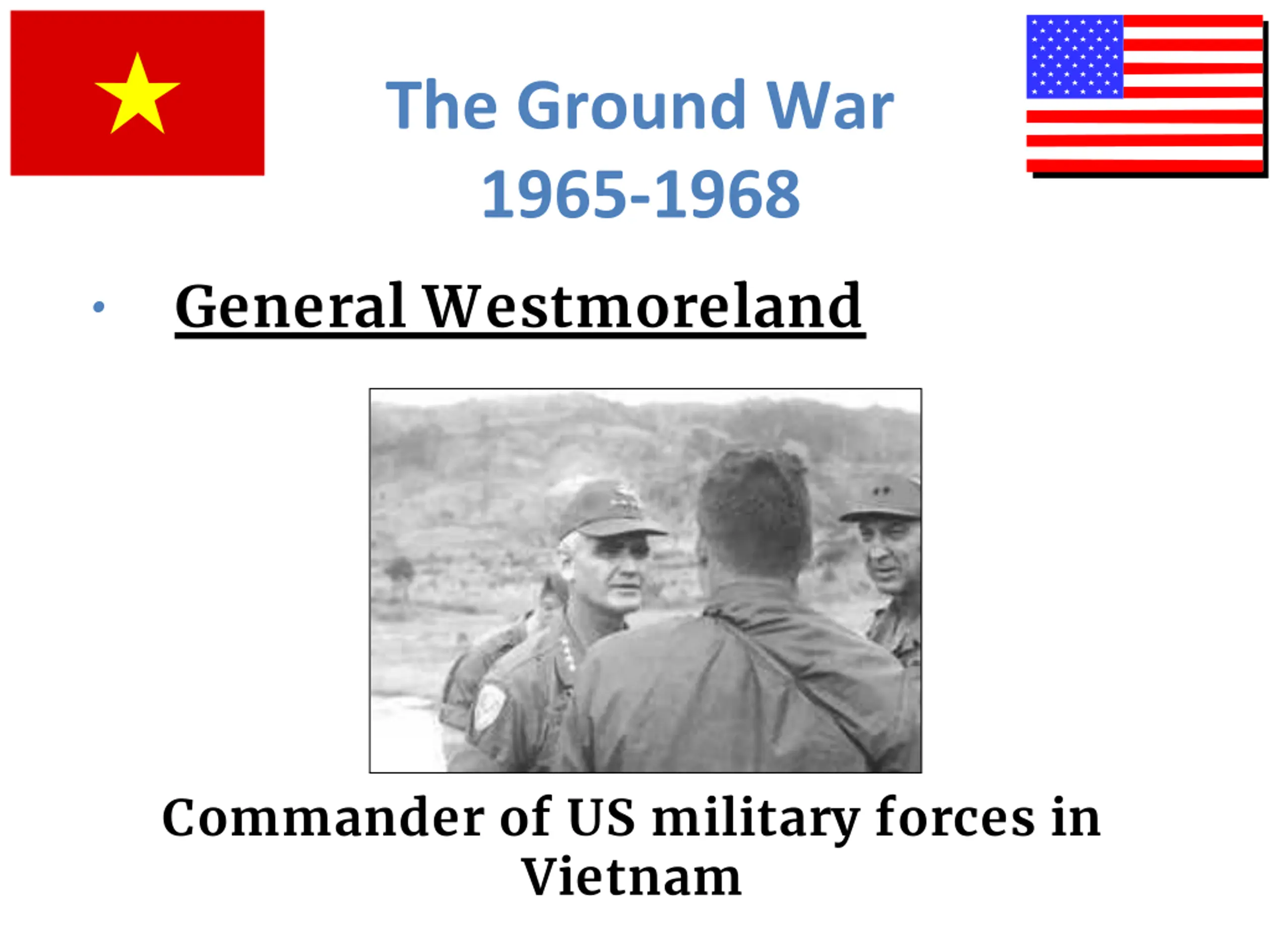 The Ground War
1965-1968

• General Westmoreland

Commander of US military forces in Vietnam